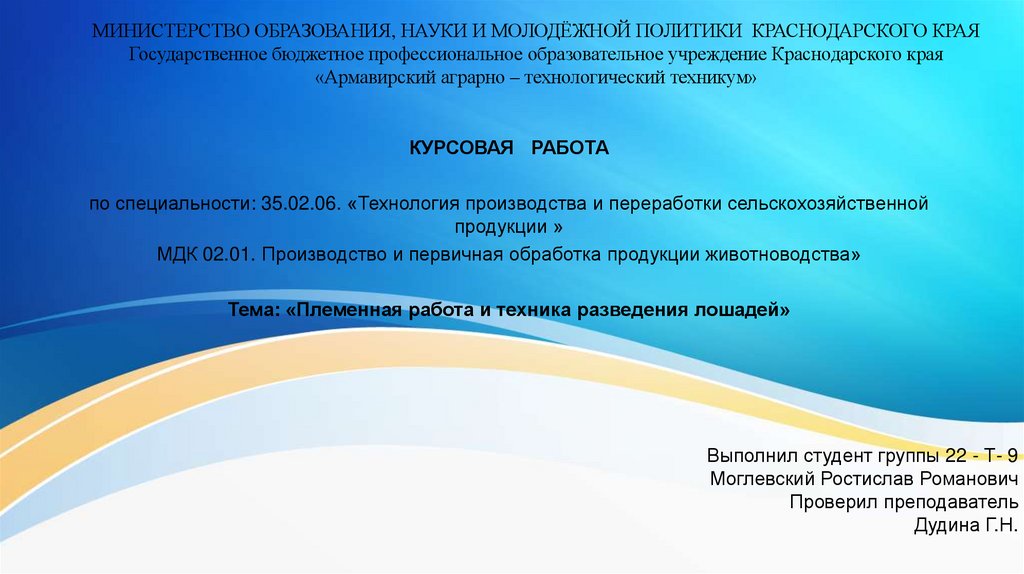 МИНИСТЕРСТВО ОБРАЗОВАНИЯ, НАУКИ И МОЛОДЁЖНОЙ ПОЛИТИКИ КРАСНОДАРСКОГО КРАЯ
Государственное бюджетное профессиональное образовательное учреждение Краснодарского края
«Армавирский аграрно – технологический техникум»

КУРСОВАЯ РАБОТА

по специальности: 35.02.06. «Технология производства и переработки сельскохозяйственной продукции »

МДК 02.01. Производство и первичная обработка продукции животноводства»

Тема: «Племенная работа и техника разведения лошадей»

Выполнил студент группы 22 - Т- 9
Моглевский Ростислав Романович
Проверил преподаватель
Дудина Г.Н.